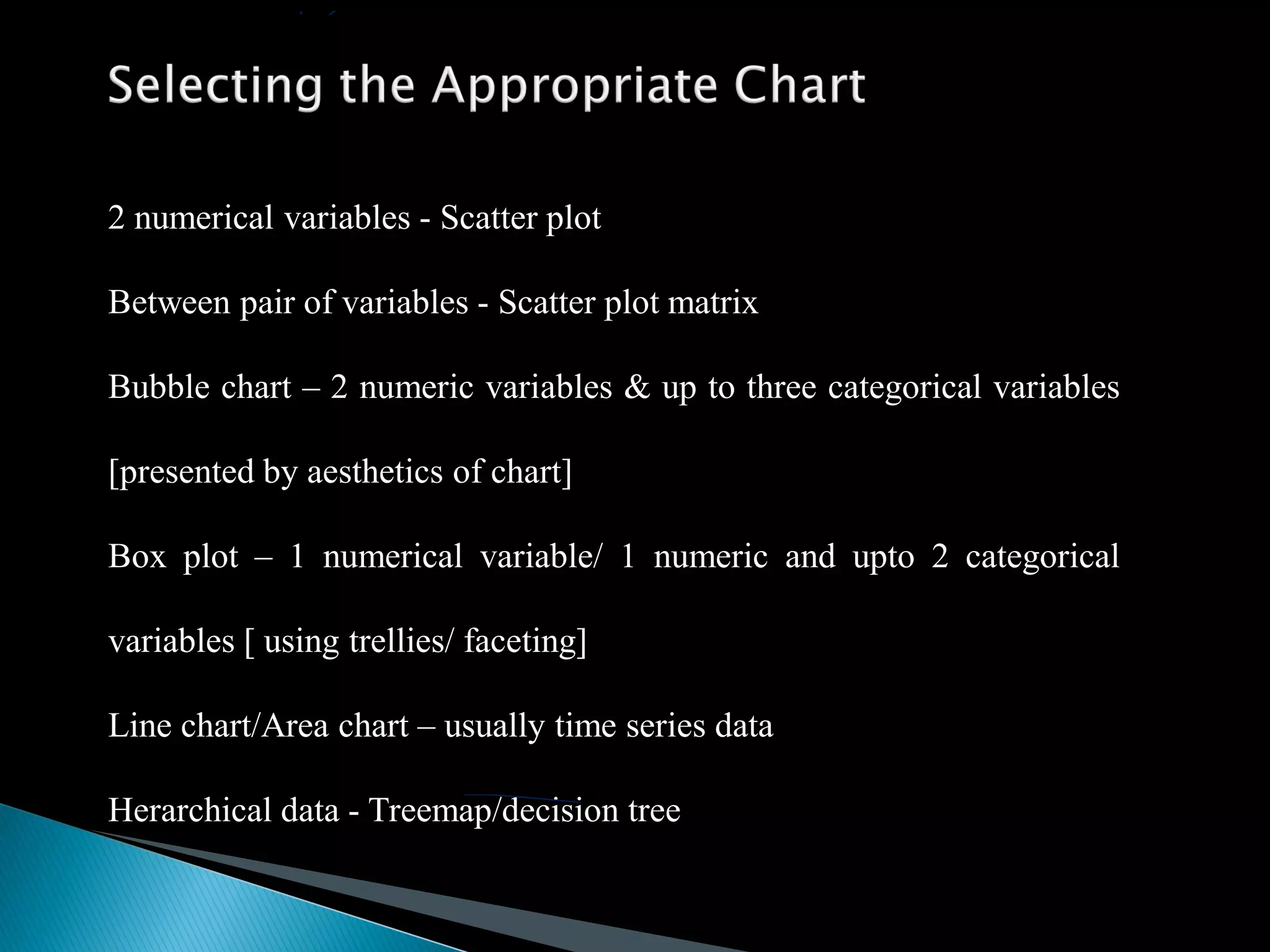 Selecting the Appropriate Chart

2 numerical variables - Scatter plot

Between pair of variables - Scatter plot matrix

Bubble chart – 2 numeric variables & up to three categorical variables [presented by aesthetics of chart]

Box plot – 1 numerical variable/ 1 numeric and upto 2 categorical variables [ using trellies/ faceting]

Line chart/Area chart – usually time series data

Herarchical data - Treemap/decision tree